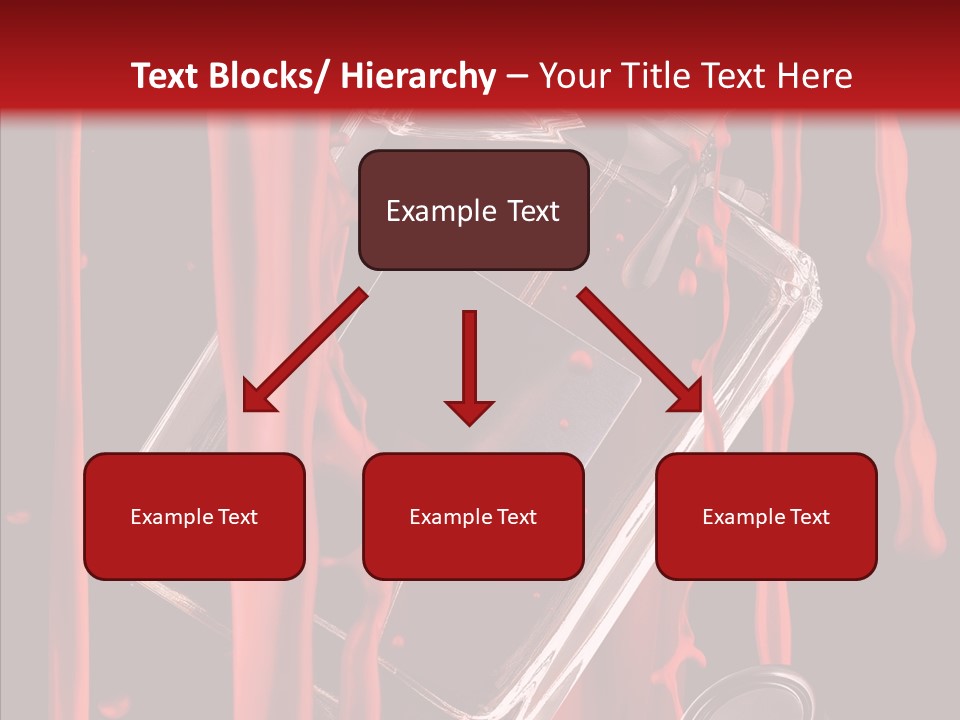 Text Blocks/ Hierarchy – Your Title Text Here

Example Text

Example Text

Example Text

Example Text